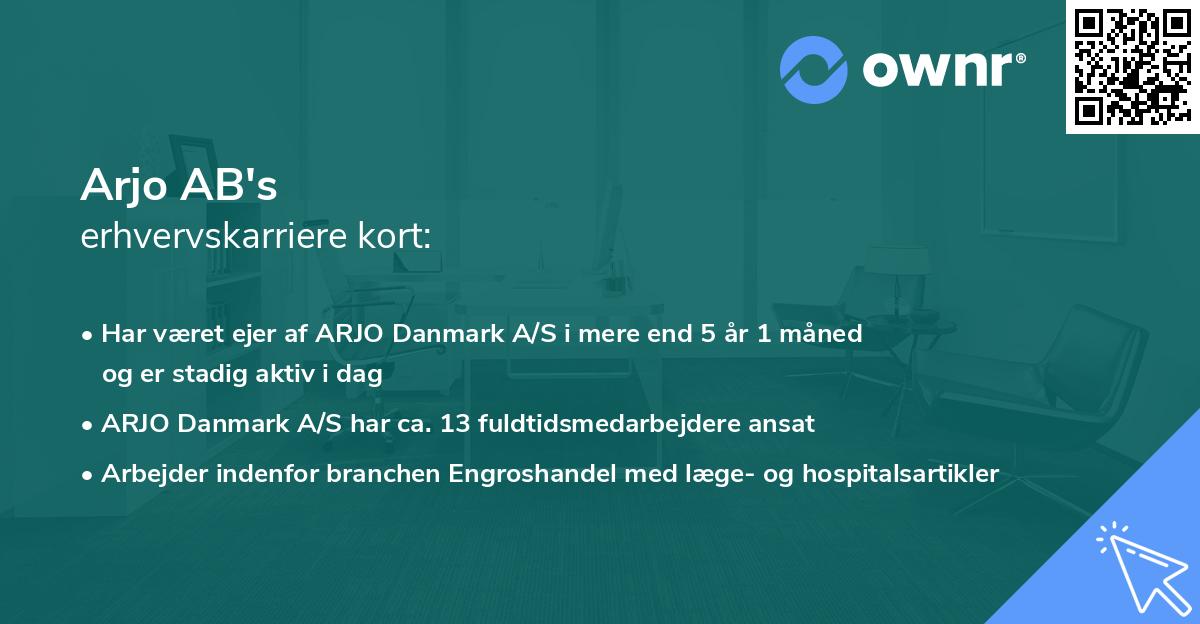 ownr®

Arjo AB's
erhvervskarriere kort:

• Har været ejer af ARJO Danmark A/S i mere end 5 år 1 måned og er stadig aktiv i dag
• ARJO Danmark A/S har ca. 13 fuldtidsmedarbejdere ansat
• Arbejder indenfor branchen Engroshandel med læge- og hospitalsartikler